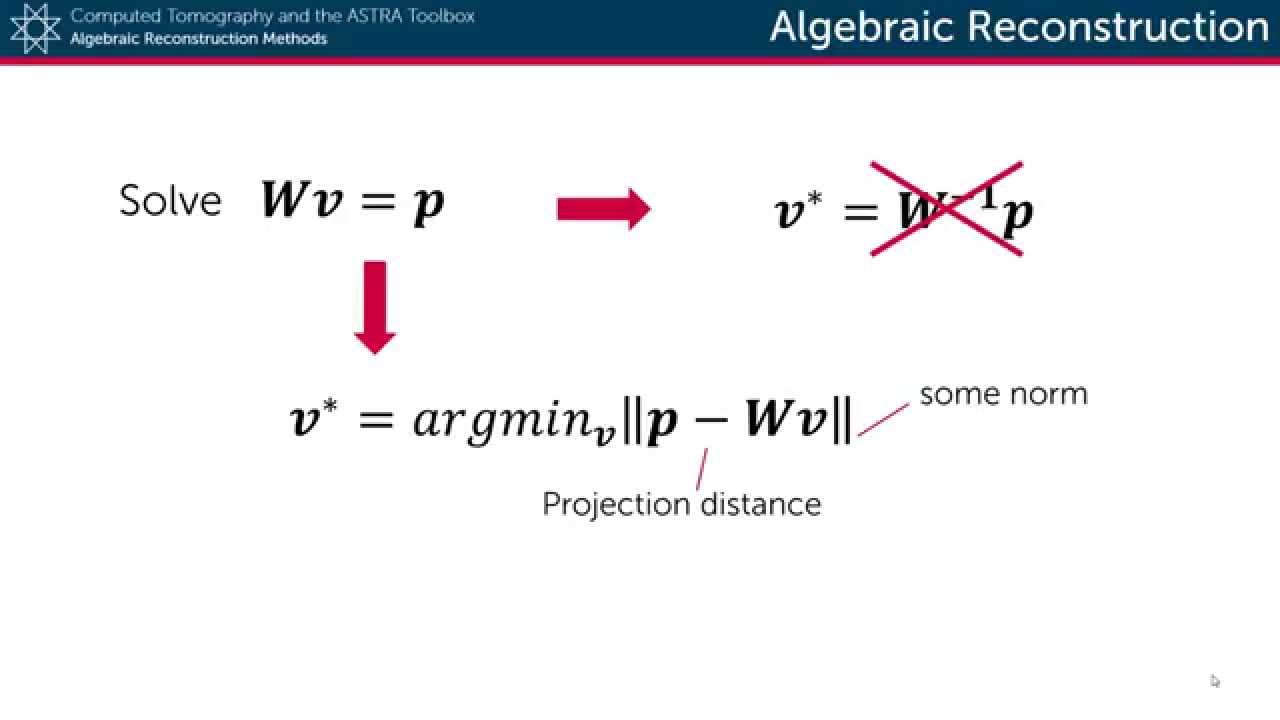 Computed Tomography and the ASTRA Toolbox
Algebraic Reconstruction Methods

Algebraic Reconstruction

Solve $\boldsymbol{Wv} = \boldsymbol{p}$

$\boldsymbol{v}^* = \boldsymbol{W}^{-1}\boldsymbol{p}$

$\boldsymbol{v}^* = argmin_{\boldsymbol{v}} \|\boldsymbol{p} - \boldsymbol{Wv}\|$

some norm

Projection distance